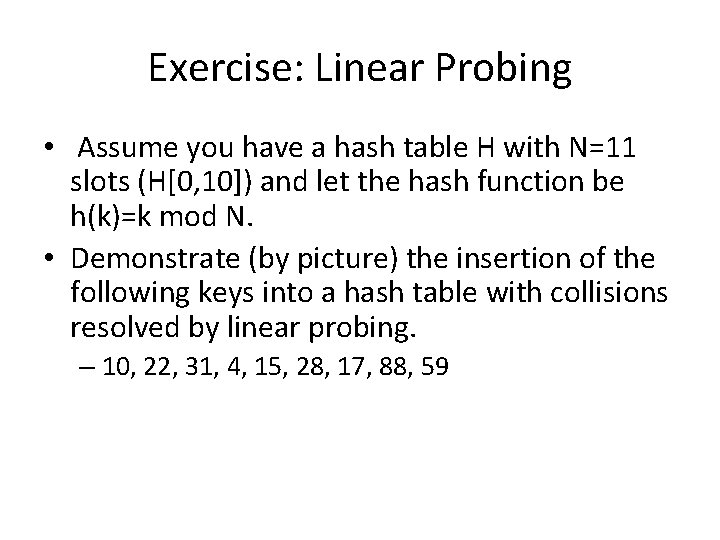 Exercise: Linear Probing

• Assume you have a hash table H with N=11 slots (H[0,10]) and let the hash function be h(k)=k mod N.

• Demonstrate (by picture) the insertion of the following keys into a hash table with collisions resolved by linear probing.

– 10, 22, 31, 4, 15, 28, 17, 88, 59